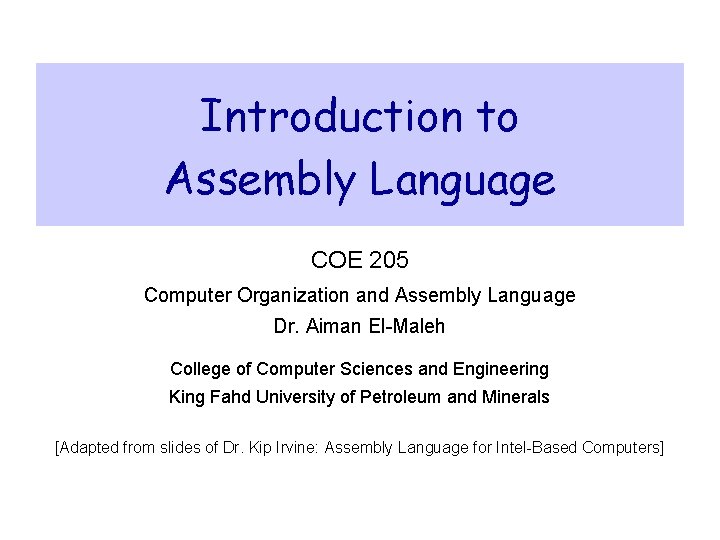 Introduction to
Assembly Language

COE 205

Computer Organization and Assembly Language

Dr. Aiman El-Maleh

College of Computer Sciences and Engineering

King Fahd University of Petroleum and Minerals

[Adapted from slides of Dr. Kip Irvine: Assembly Language for Intel-Based Computers]